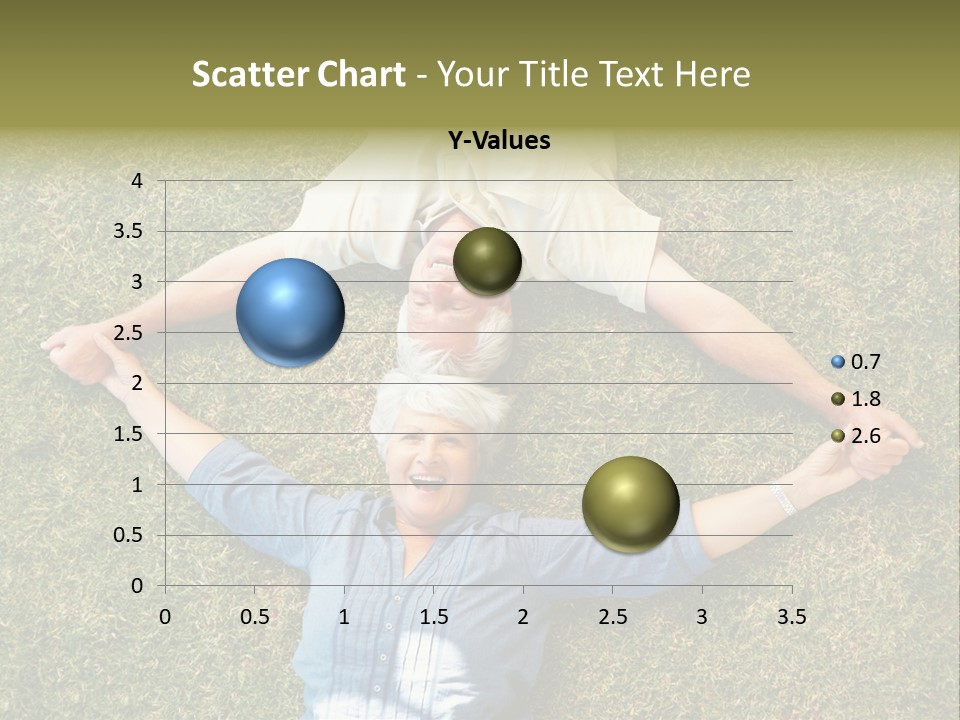 Scatter Chart - Your Title Text Here

Y-Values

4
3.5
3
2.5
2
1.5
1
0.5
0

0 0.5 1 1.5 2 2.5 3 3.5

0.7
1.8
2.6